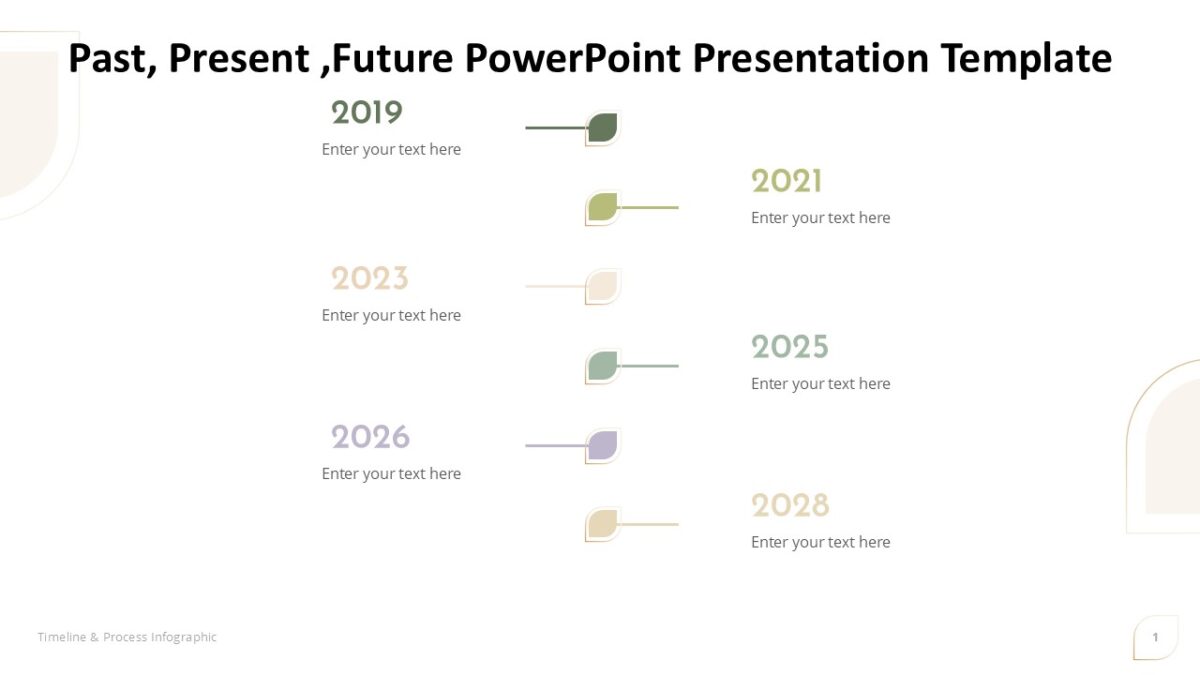 Past, Present ,Future PowerPoint Presentation Template

2019
Enter your text here

2021
Enter your text here

2023
Enter your text here

2025
Enter your text here

2026
Enter your text here

2028
Enter your text here

Timeline & Process Infographic

1